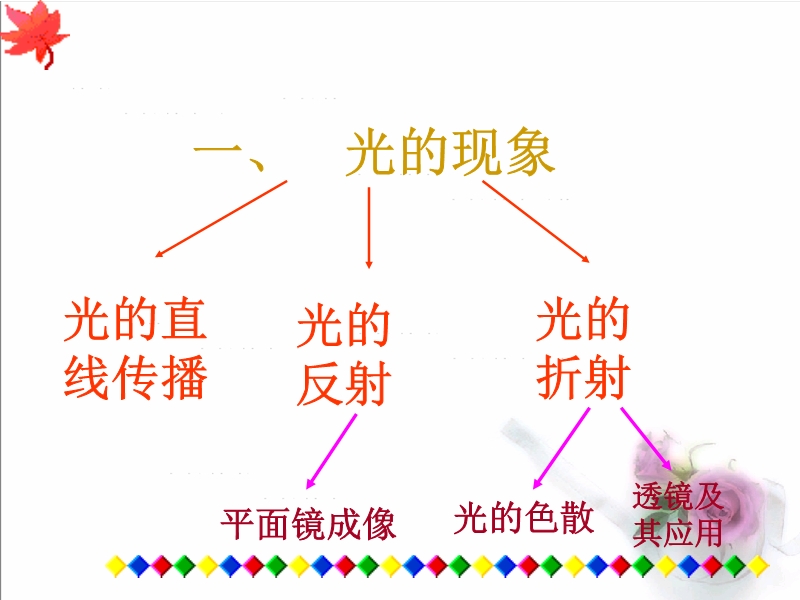 一、 光的现象

光的直线传播

光的反射

光的折射

平面镜成像

光的色散

透镜及其应用